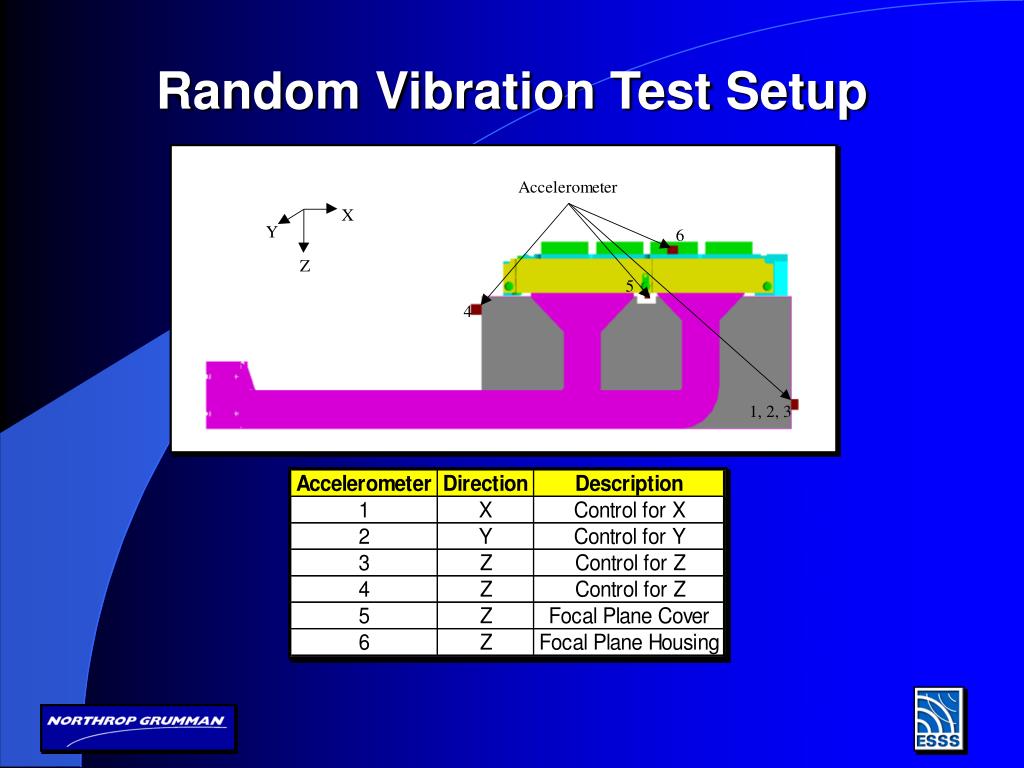 Random Vibration Test Setup

Accelerometer
X
Y
Z
6
5
4
1, 2, 3

| Accelerometer | Direction | Description |
|---|---|---|
| 1 | X | Control for X |
| 2 | Y | Control for Y |
| 3 | Z | Control for Z |
| 4 | Z | Control for Z |
| 5 | Z | Focal Plane Cover |
| 6 | Z | Focal Plane Housing |

NORTHROP GRUMMAN

ESSS